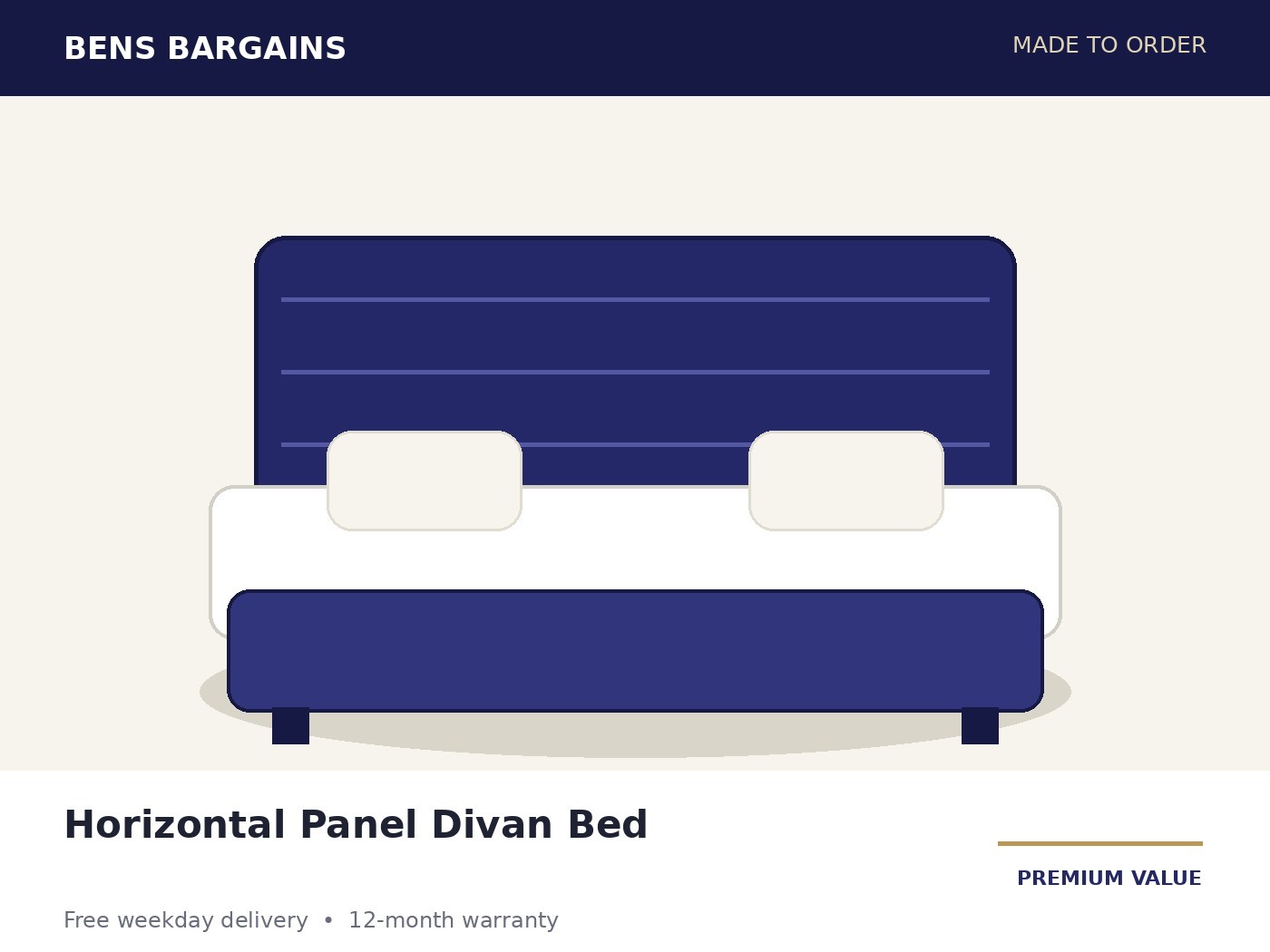 BENS BARGAINS

MADE TO ORDER

Horizontal Panel Divan Bed

PREMIUM VALUE

Free weekday delivery • 12-month warranty